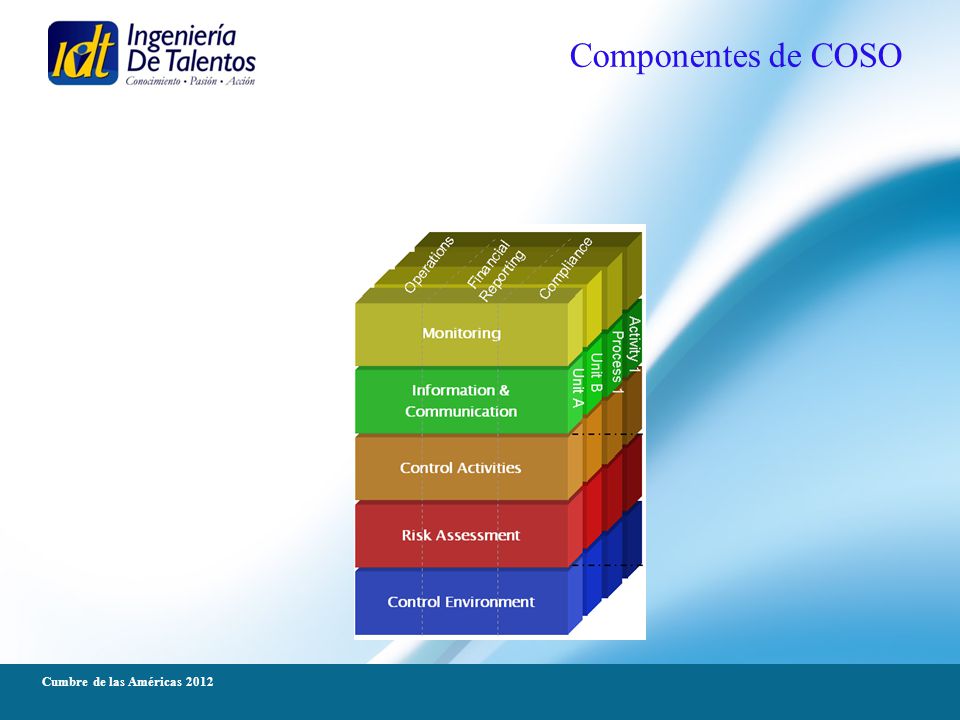 idt Ingeniería De Talentos
Conocimiento • Pasión • Acción

Componentes de COSO

Operations
Financial Reporting
Compliance

Monitoring
Information & Communication
Control Activities
Risk Assessment
Control Environment

Unit A
Unit B
Process 1
Activity 1

Cumbre de las Américas 2012